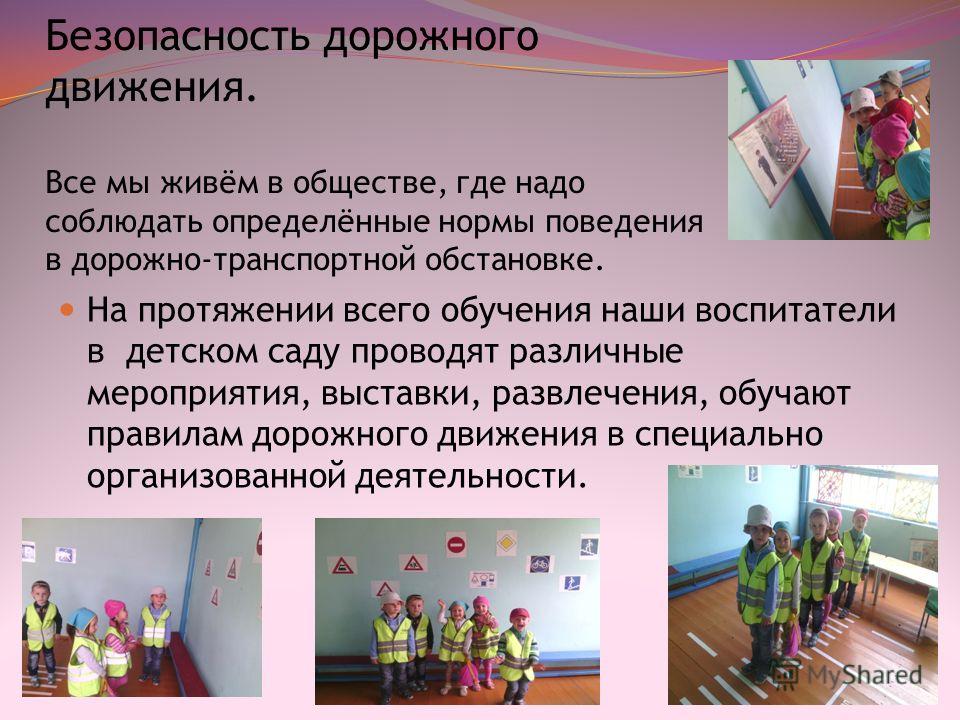 Безопасность дорожного движения.

Все мы живём в обществе, где надо соблюдать определённые нормы поведения в дорожно-транспортной обстановке.

На протяжении всего обучения наши воспитатели в детском саду проводят различные мероприятия, выставки, развлечения, обучают правилам дорожного движения в специально организованной деятельности.

MyShared